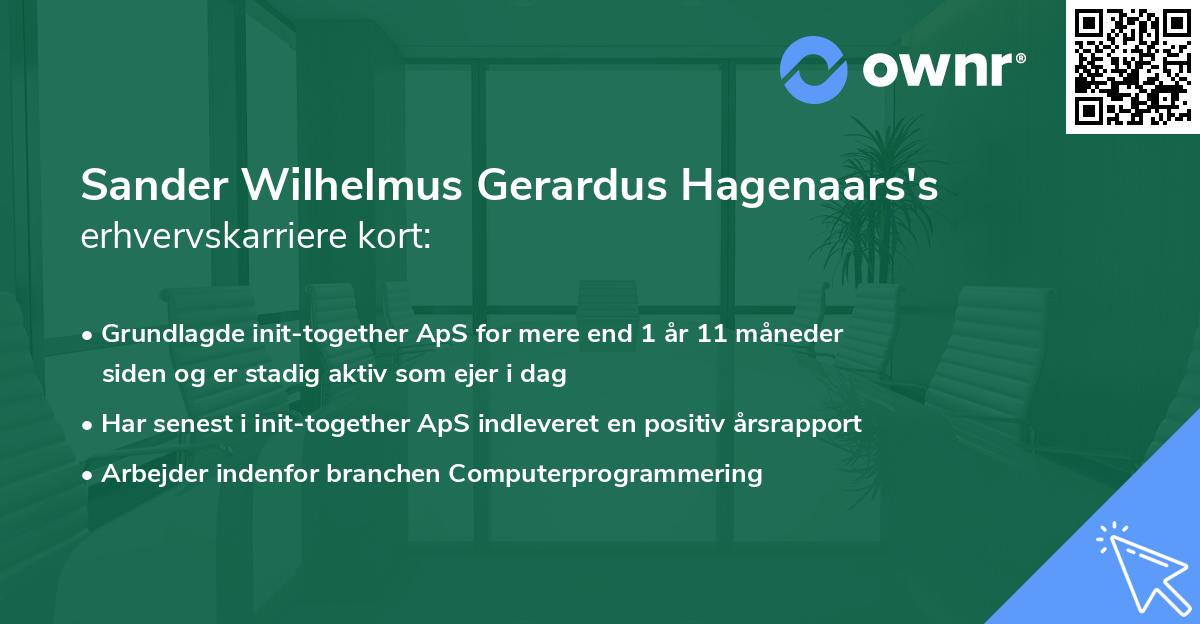 ownr®

Sander Wilhelmus Gerardus Hagenaars's erhvervskarriere kort:

• Grundlagde init-together ApS for mere end 1 år 11 måneder siden og er stadig aktiv som ejer i dag
• Har senest i init-together ApS indleveret en positiv årsrapport
• Arbejder indenfor branchen Computerprogrammering